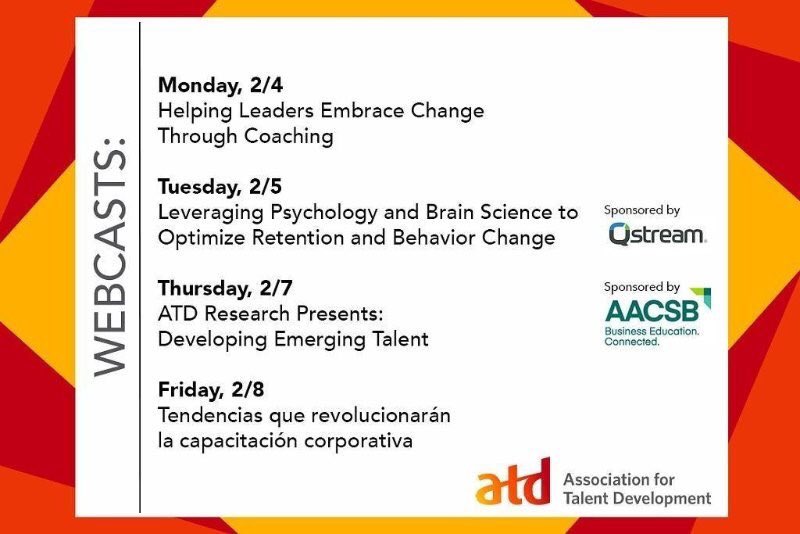 WEBCASTS:

Monday, 2/4
Helping Leaders Embrace Change Through Coaching

Tuesday, 2/5
Leveraging Psychology and Brain Science to Optimize Retention and Behavior Change

Sponsored by
Qstream.

Thursday, 2/7
ATD Research Presents: Developing Emerging Talent

Sponsored by
AACSB
Business Education. Connected.

Friday, 2/8
Tendencias que revolucionarán la capacitación corporativa

atd Association for Talent Development